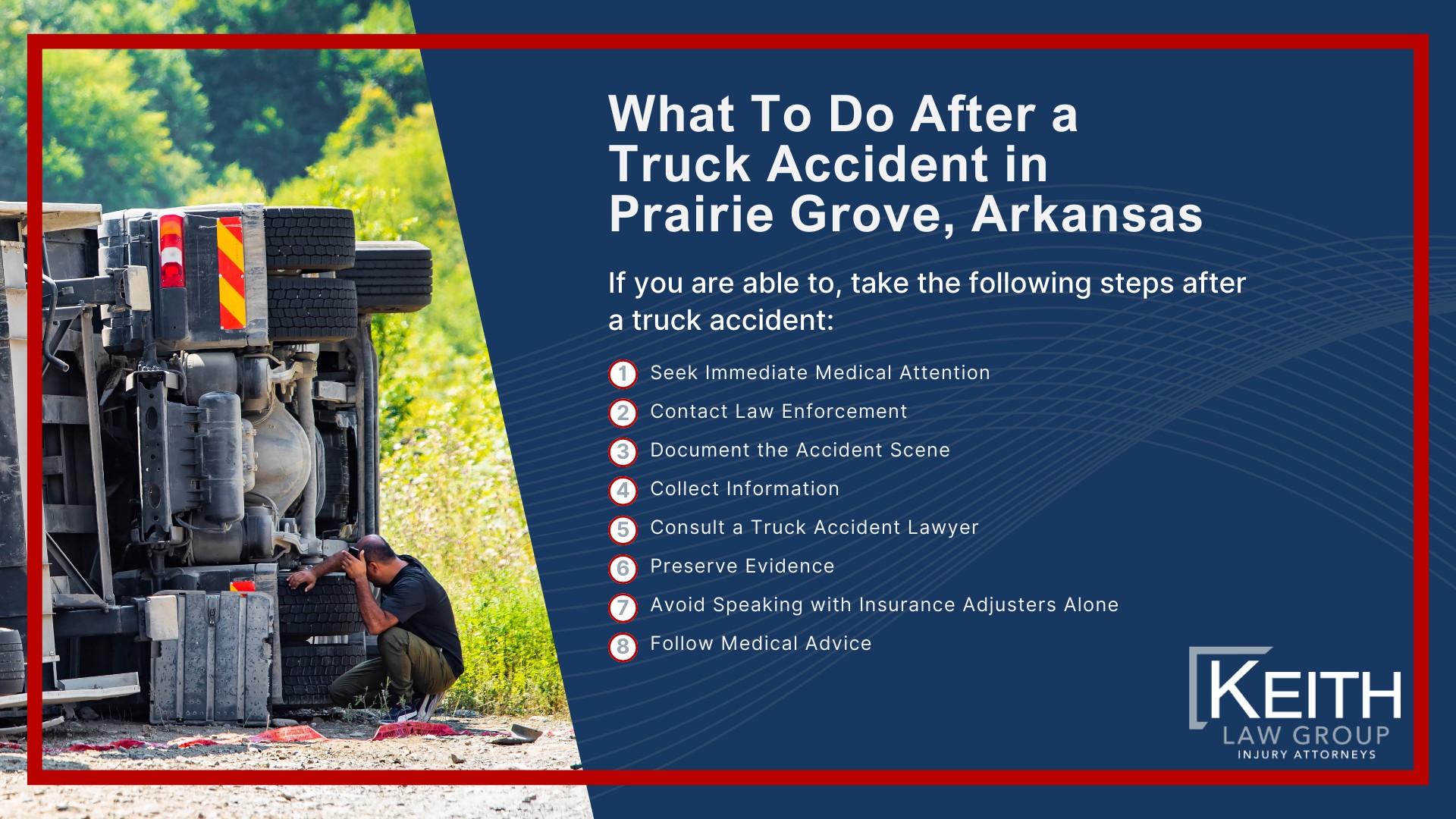 What To Do After a Truck Accident in Prairie Grove, Arkansas

If you are able to, take the following steps after a truck accident:

1 Seek Immediate Medical Attention
2 Contact Law Enforcement
3 Document the Accident Scene
4 Collect Information
5 Consult a Truck Accident Lawyer
6 Preserve Evidence
7 Avoid Speaking with Insurance Adjusters Alone
8 Follow Medical Advice

KEITH
LAW GROUP
INJURY ATTORNEYS